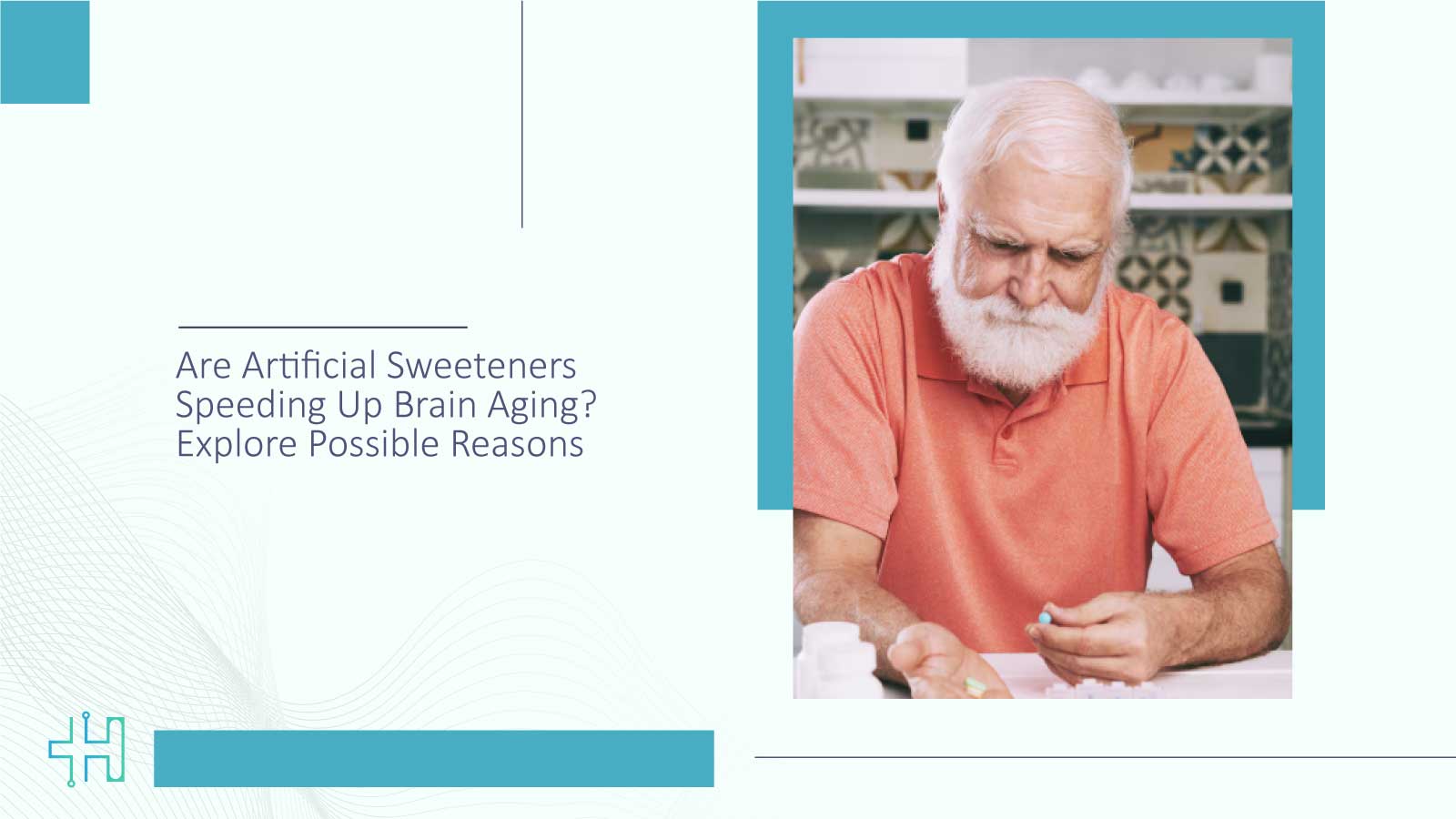 Are Artificial Sweeteners Speeding Up Brain Aging? Explore Possible Reasons